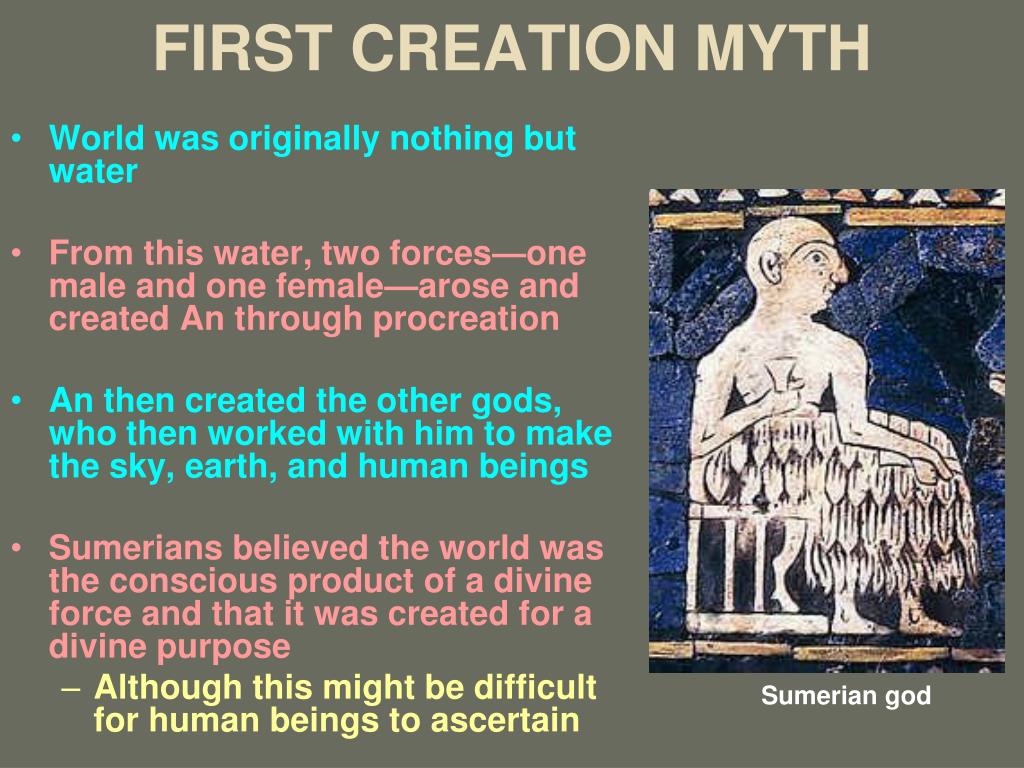 FIRST CREATION MYTH

• World was originally nothing but water

• From this water, two forces—one male and one female—arose and created An through procreation

• An then created the other gods, who then worked with him to make the sky, earth, and human beings

• Sumerians believed the world was the conscious product of a divine force and that it was created for a divine purpose
– Although this might be difficult for human beings to ascertain

Sumerian god